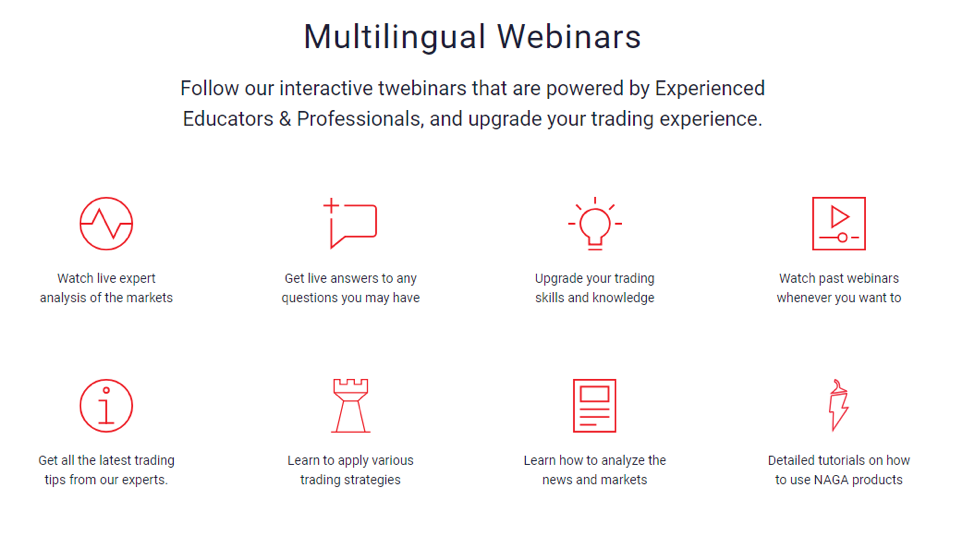 Multilingual Webinars

Follow our interactive twebinars that are powered by Experienced Educators & Professionals, and upgrade your trading experience.

Watch live expert analysis of the markets

Get live answers to any questions you may have

Upgrade your trading skills and knowledge

Watch past webinars whenever you want to

Get all the latest trading tips from our experts.

Learn to apply various trading strategies

Learn how to analyze the news and markets

Detailed tutorials on how to use NAGA products